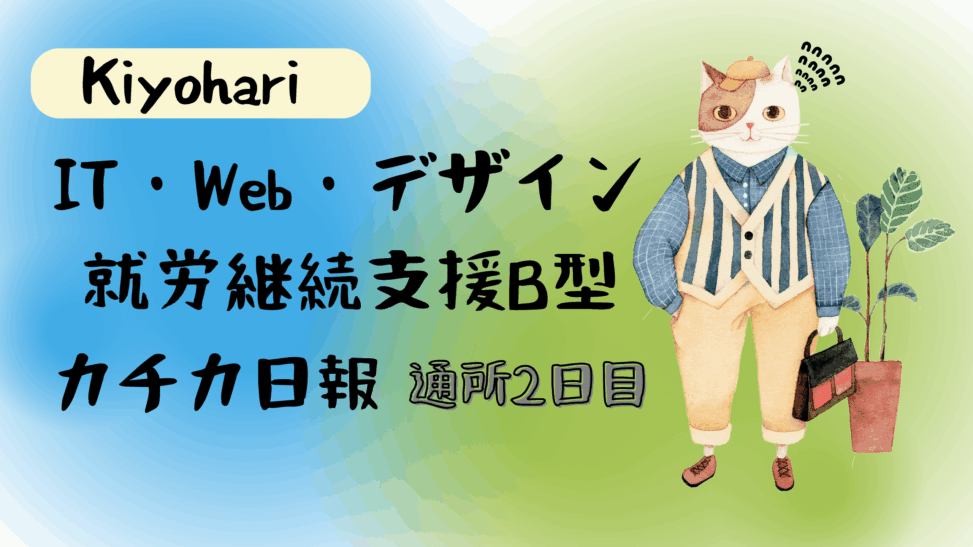 Kiyohari

IT・Web・デザイン

就労継続支援B型

カチカ日報 通所2日目